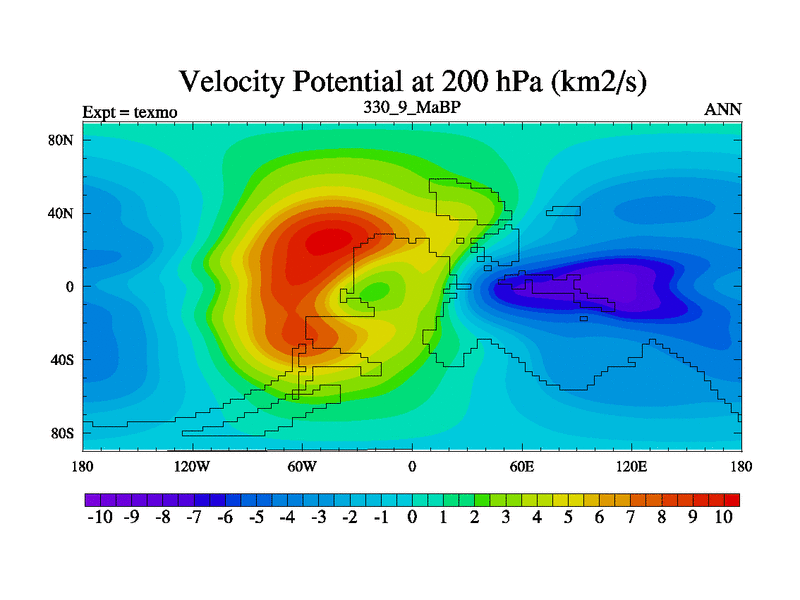 Velocity Potential at 200 hPa (km2/s)

Expt = texmo

330_9_MaBP

ANN

80N

40N

0

40S

80S

180

120W

60W

0

60E

120E

180

-10 -9 -8 -7 -6 -5 -4 -3 -2 -1 0 1 2 3 4 5 6 7 8 9 10